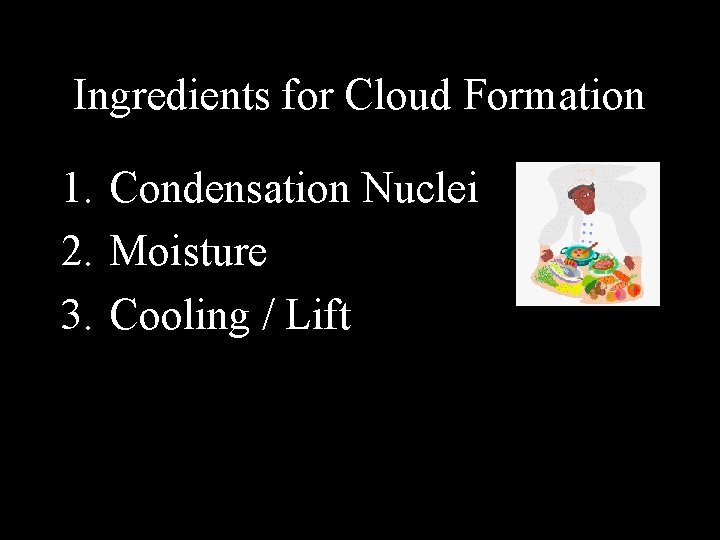 Ingredients for Cloud Formation

1. Condensation Nuclei
2. Moisture
3. Cooling / Lift